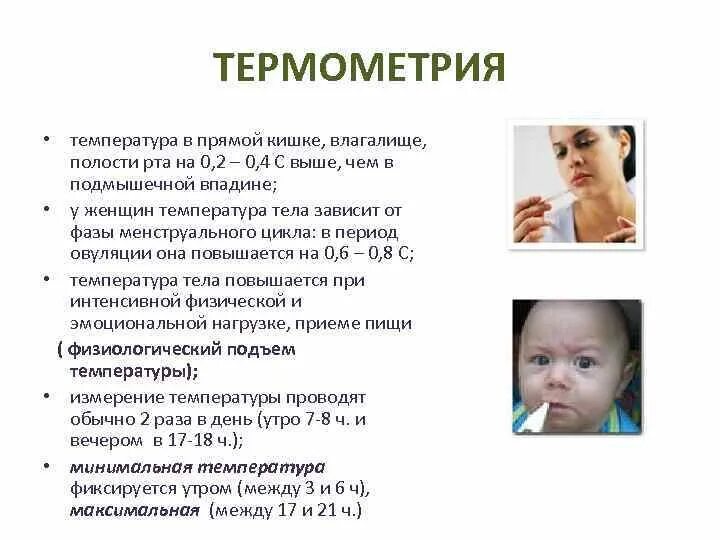 ТЕРМОМЕТРИЯ

• температура в прямой кишке, влагалище, полости рта на 0,2 – 0,4 С выше, чем в подмышечной впадине;
• у женщин температура тела зависит от фазы менструального цикла: в период овуляции она повышается на 0,6 – 0,8 С;
• температура тела повышается при интенсивной физической и эмоциональной нагрузке, приеме пищи

( физиологический подъем температуры);
• измерение температуры проводят обычно 2 раза в день (утро 7-8 ч. и вечером в 17-18 ч.);
• минимальная температура фиксируется утром (между 3 и 6 ч), максимальная (между 17 и 21 ч.)